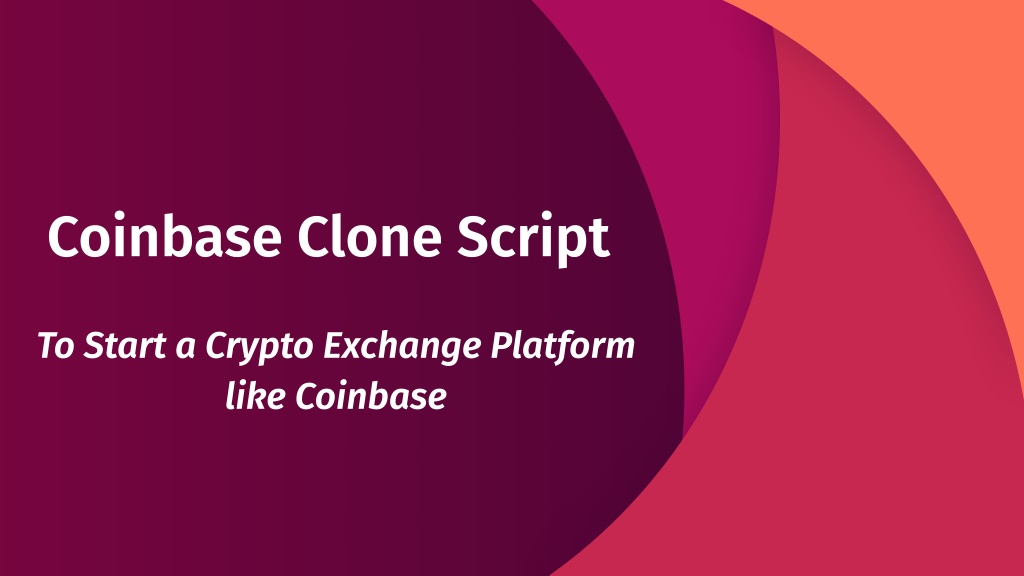 Coinbase Clone Script

To Start a Crypto Exchange Platform like Coinbase